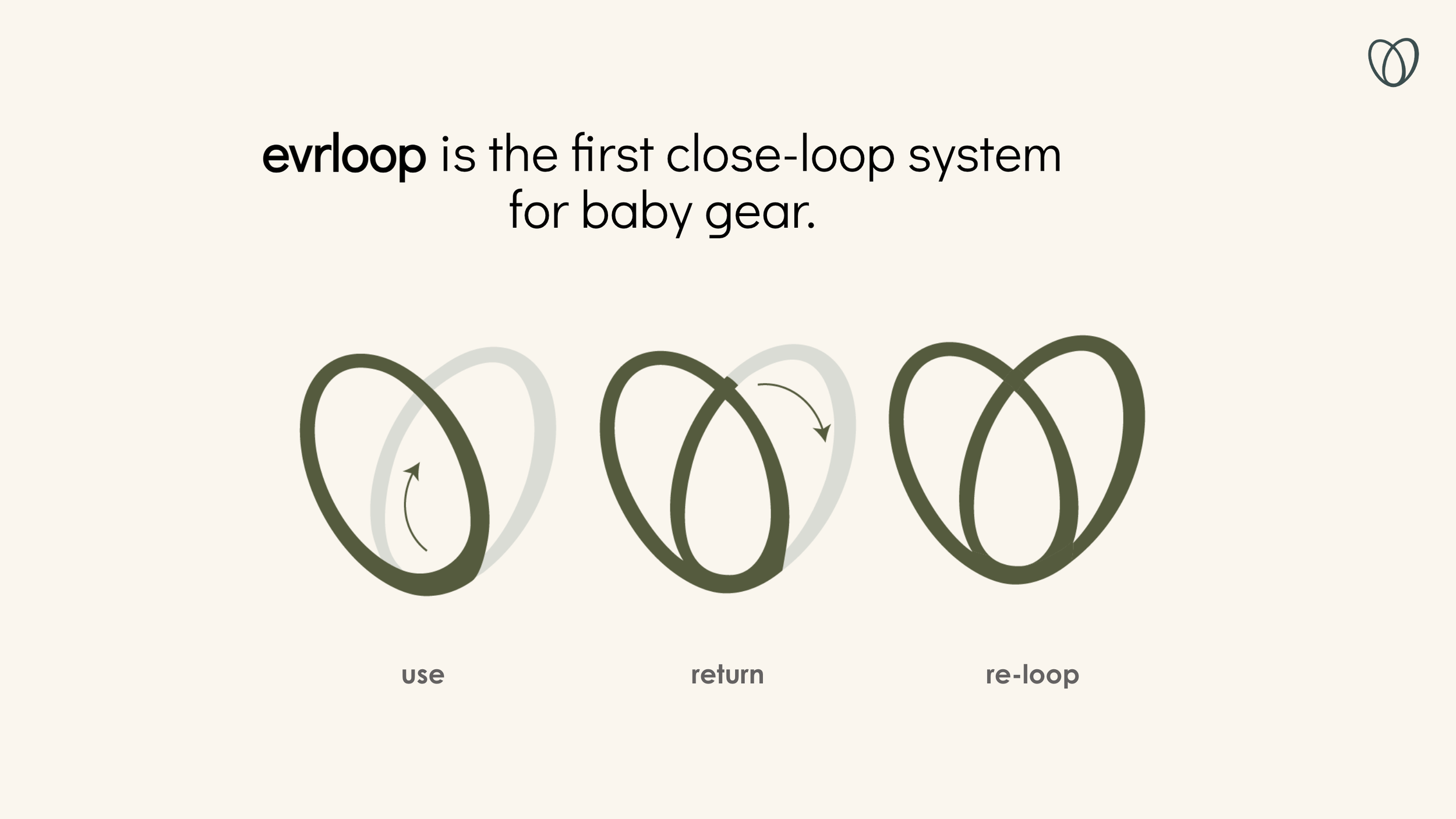 evrloop is the first close-loop system for baby gear.

use

return

re-loop